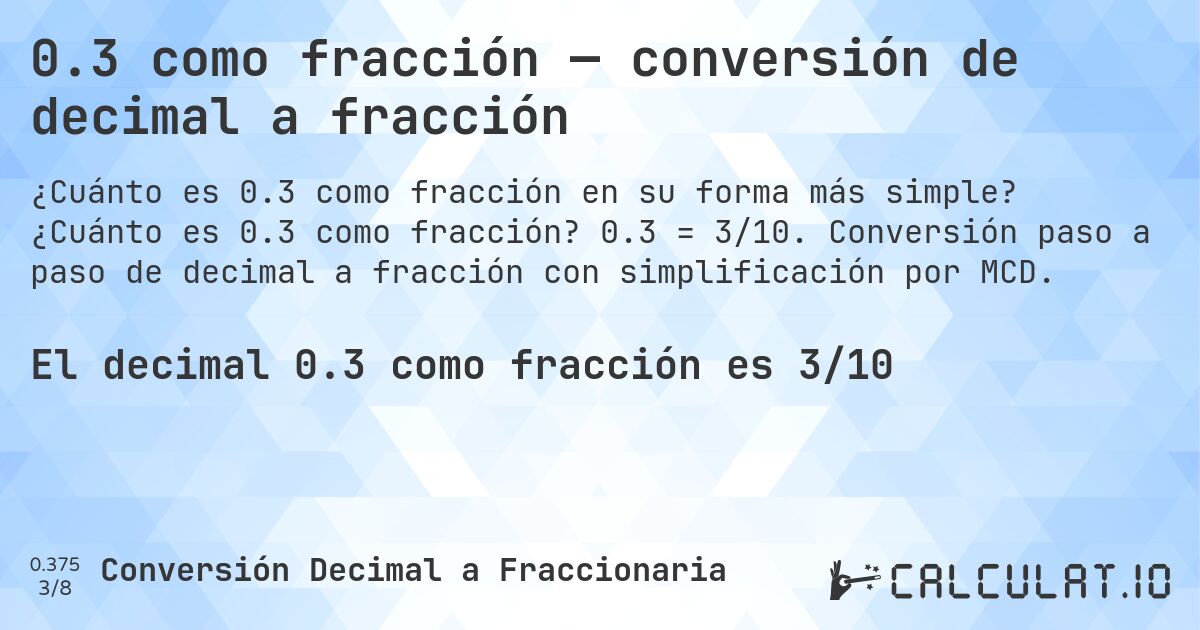 0.3 como fracción — conversión de decimal a fracción

¿Cuánto es 0.3 como fracción en su forma más simple? ¿Cuánto es 0.3 como fracción? 0.3 = 3/10. Conversión paso a paso de decimal a fracción con simplificación por MCD.

El decimal 0.3 como fracción es 3/10

0.375
3/8

Conversión Decimal a Fraccionaria

CALCULAT.IO